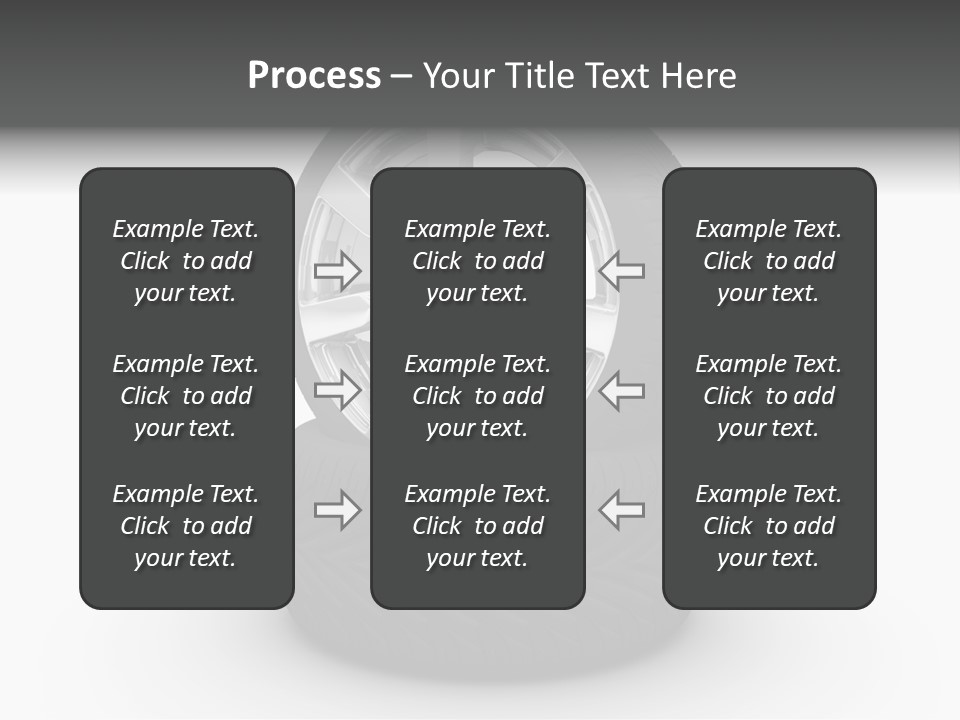 Process – Your Title Text Here

Example Text. Click to add your text.

Example Text. Click to add your text.

Example Text. Click to add your text.

Example Text. Click to add your text.

Example Text. Click to add your text.

Example Text. Click to add your text.

Example Text. Click to add your text.

Example Text. Click to add your text.

Example Text. Click to add your text.